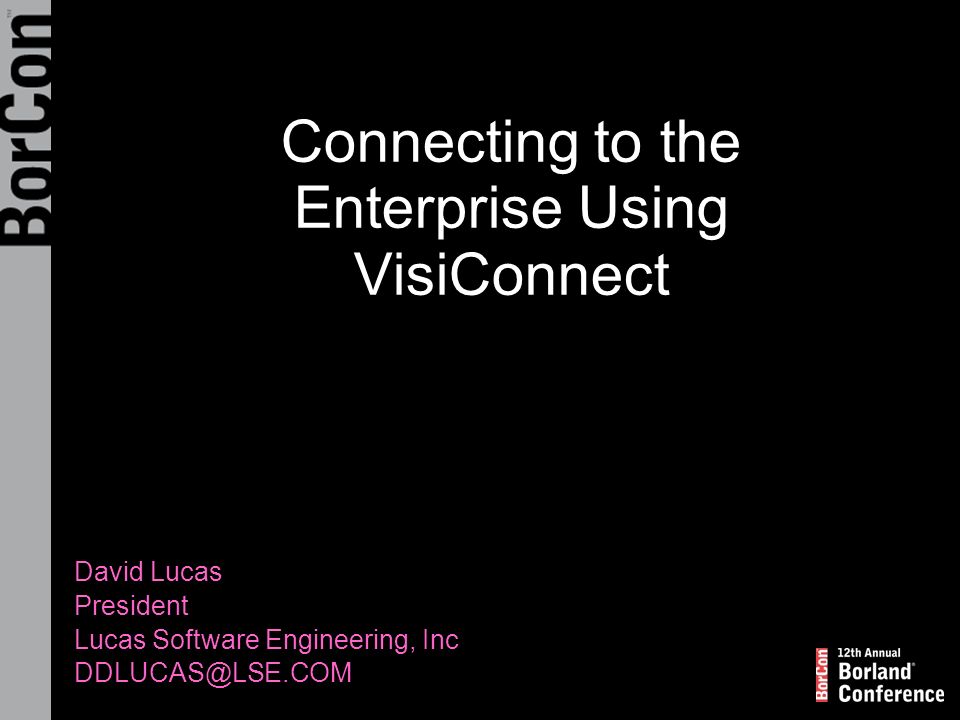 BorCon™

Connecting to the Enterprise Using VisiConnect

David Lucas
President
Lucas Software Engineering, Inc
DDLUCAS@LSE.COM

BorCon 12th Annual Borland® Conference